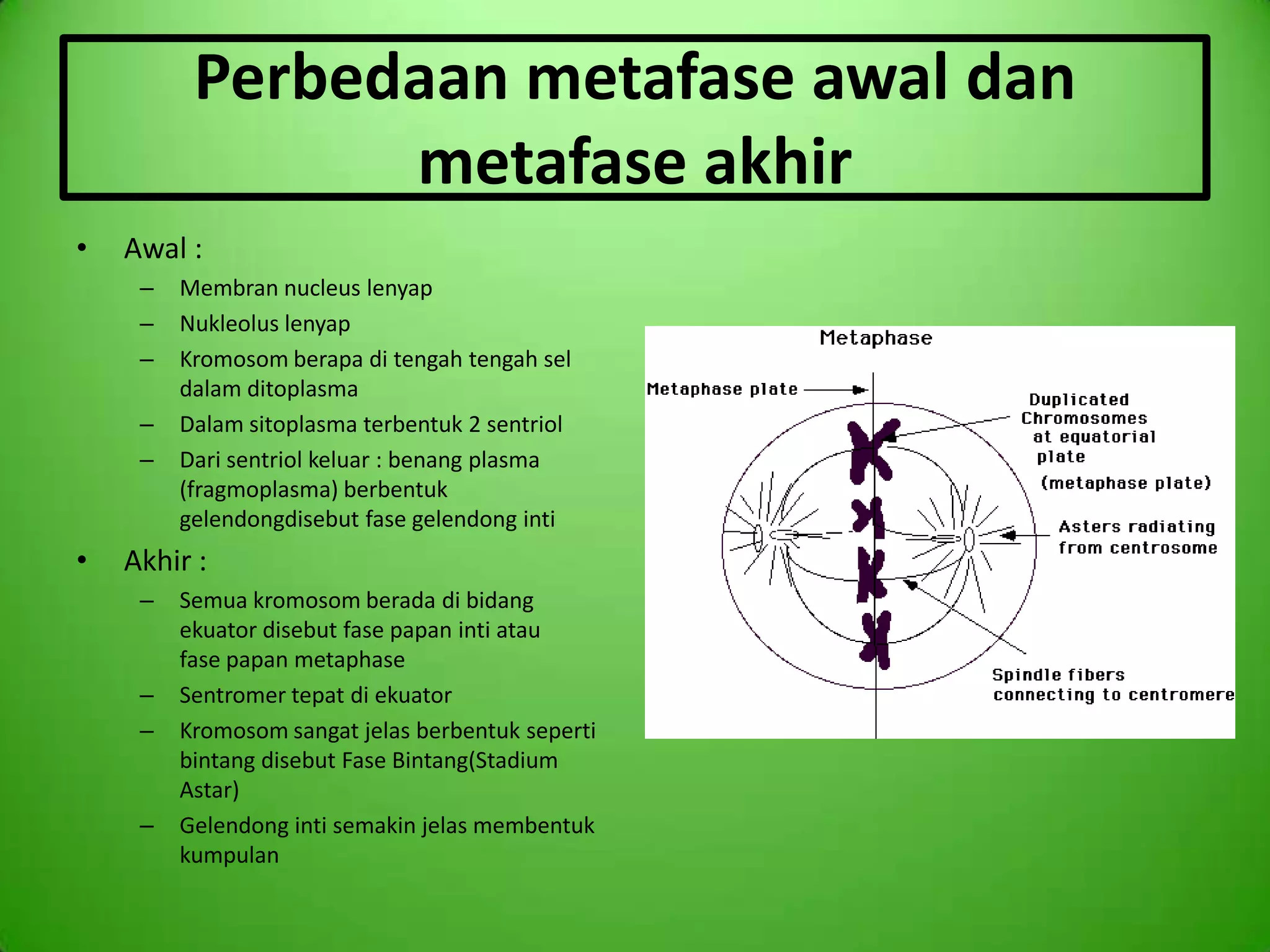 Perbedaan metafase awal dan metafase akhir

• Awal :
– Membran nucleus lenyap
– Nukleolus lenyap
– Kromosom berapa di tengah tengah sel dalam ditoplasma
– Dalam sitoplasma terbentuk 2 sentriol
– Dari sentriol keluar : benang plasma (fragmoplasma) berbentuk gelendongdisebut fase gelendong inti

• Akhir :
– Semua kromosom berada di bidang ekuator disebut fase papan inti atau fase papan metaphase
– Sentromer tepat di ekuator
– Kromosom sangat jelas berbentuk seperti bintang disebut Fase Bintang(Stadium Astar)
– Gelendong inti semakin jelas membentuk kumpulan

Metaphase

Metaphase plate

Duplicated Chromosomes at equatorial plate (metaphase plate)

Asters radiating from centrosome

Spindle fibers connecting to centromere